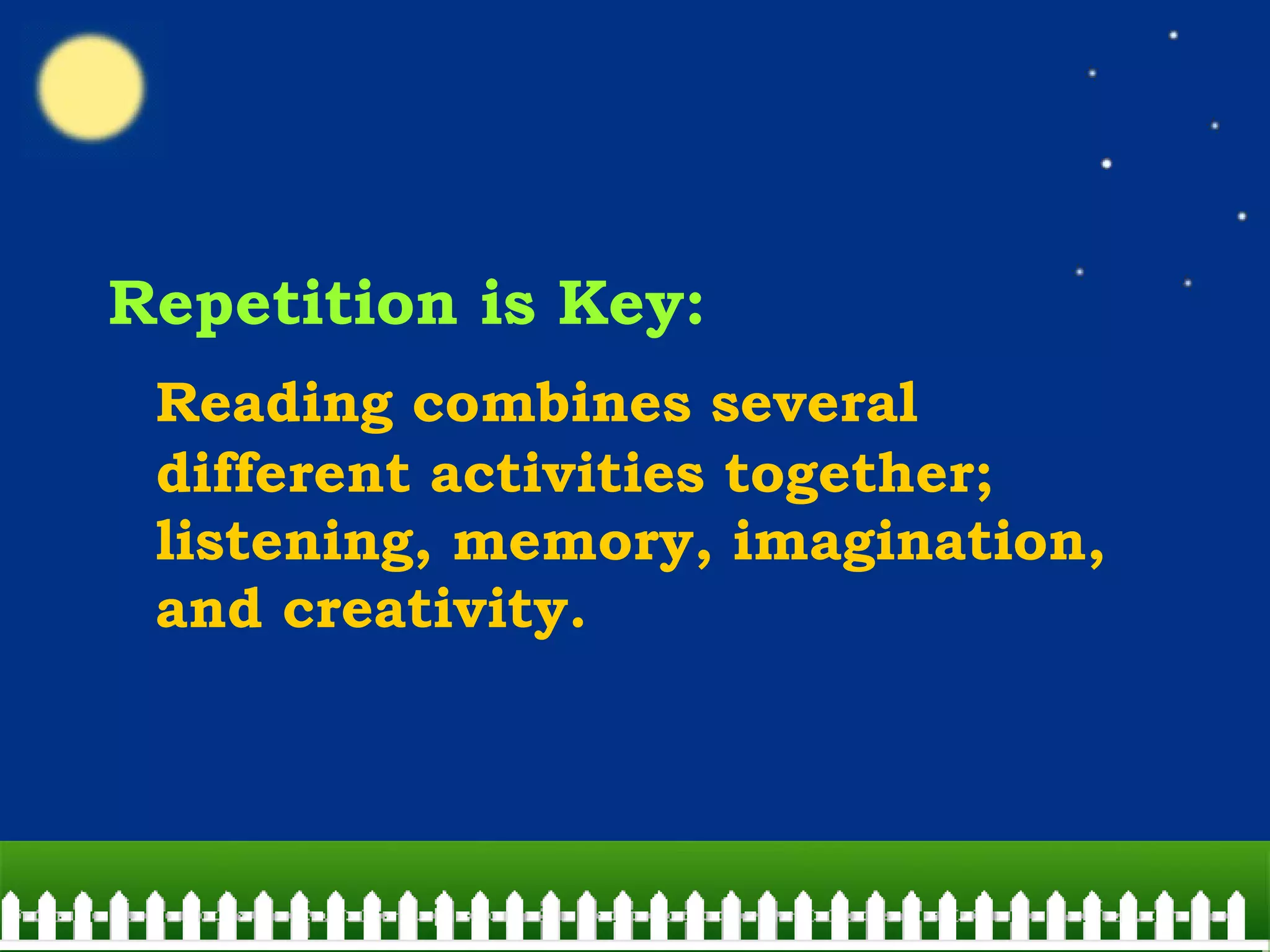 Repetition is Key:

Reading combines several different activities together; listening, memory, imagination, and creativity.